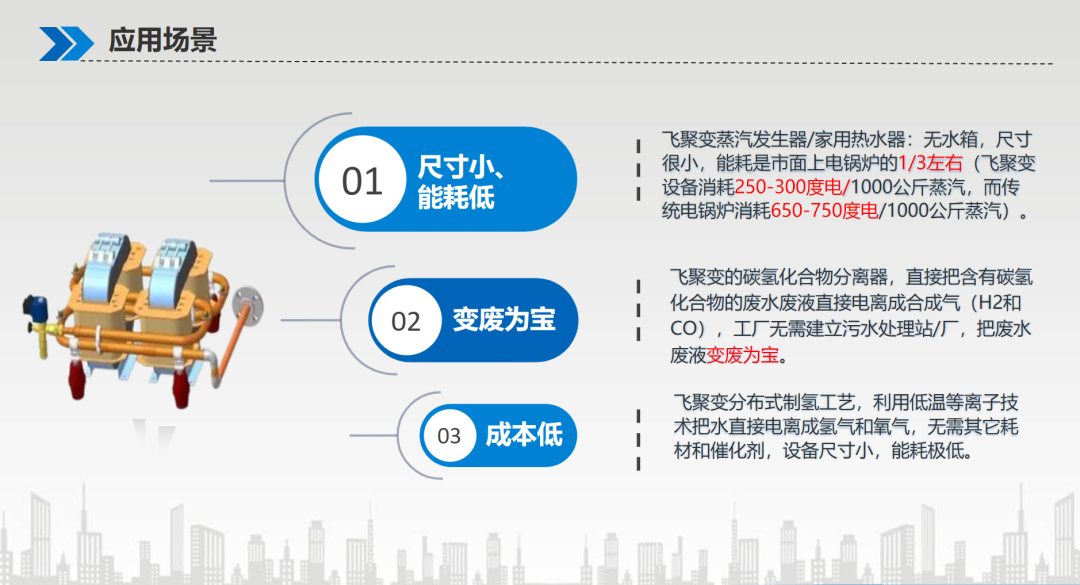 应用场景

01 尺寸小、能耗低

飞聚变蒸汽发生器/家用热水器：无水箱，尺寸很小，能耗是市面上电锅炉的1/3左右（飞聚变设备消耗250-300度电/1000公斤蒸汽，而传统电锅炉消耗650-750度电/1000公斤蒸汽）。

02 变废为宝

飞聚变的碳氢化合物分离器，直接把含有碳氢化合物的废水废液直接电离成合成气（H2和CO），工厂无需建立污水处理站/厂，把废水废液变废为宝。

03 成本低

飞聚变分布式制氢工艺，利用低温等离子技术把水直接电离成氢气和氧气，无需其它耗材和催化剂，设备尺寸小，能耗极低。